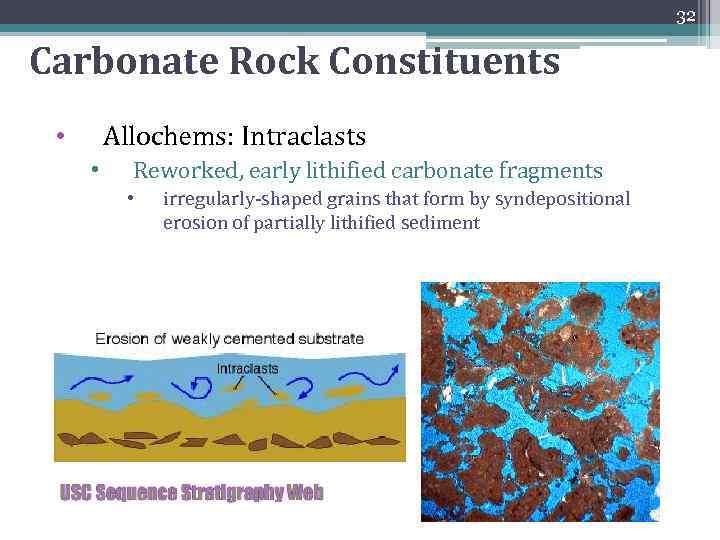 32

Carbonate Rock Constituents

• Allochems: Intraclasts
  • Reworked, early lithified carbonate fragments
    • irregularly-shaped grains that form by syndepositional erosion of partially lithified sediment

Erosion of weakly cemented substrate

Intraclasts

USC Sequence Stratigraphy Web